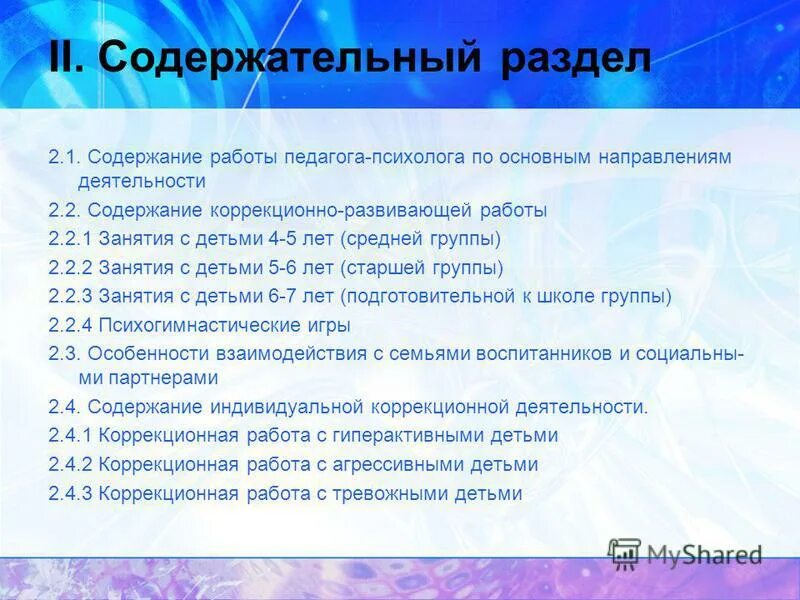 II. Содержательный раздел

2.1. Содержание работы педагога-психолога по основным направлениям деятельности

2.2. Содержание коррекционно-развивающей работы

2.2.1 Занятия с детьми 4-5 лет (средней группы)

2.2.2 Занятия с детьми 5-6 лет (старшей группы)

2.2.3 Занятия с детьми 6-7 лет (подготовительной к школе группы)

2.2.4 Психогимнастические игры

2.3. Особенности взаимодействия с семьями воспитанников и социальными партнерами

2.4. Содержание индивидуальной коррекционной деятельности.

2.4.1 Коррекционная работа с гиперактивными детьми

2.4.2 Коррекционная работа с агрессивными детьми

2.4.3 Коррекционная работа с тревожными детьми

MyShared